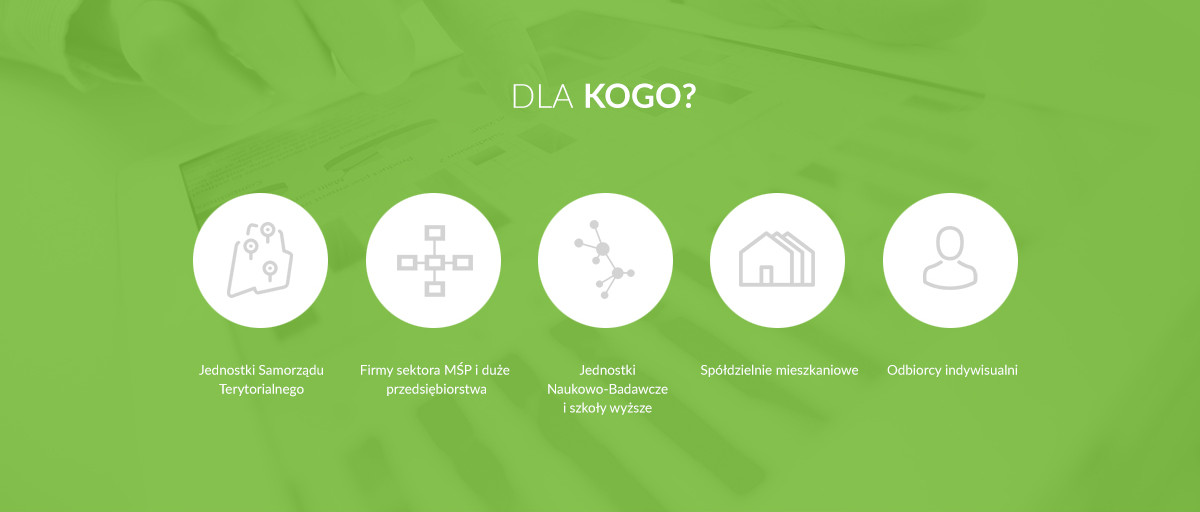 DLA KOGO?

Jednostki Samorządu Terytorialnego

Firmy sektora MŚP i duże przedsiębiorstwa

Jednostki Naukowo-Badawcze i szkoły wyższe

Spółdzielnie mieszkaniowe

Odbiorcy indywisualni